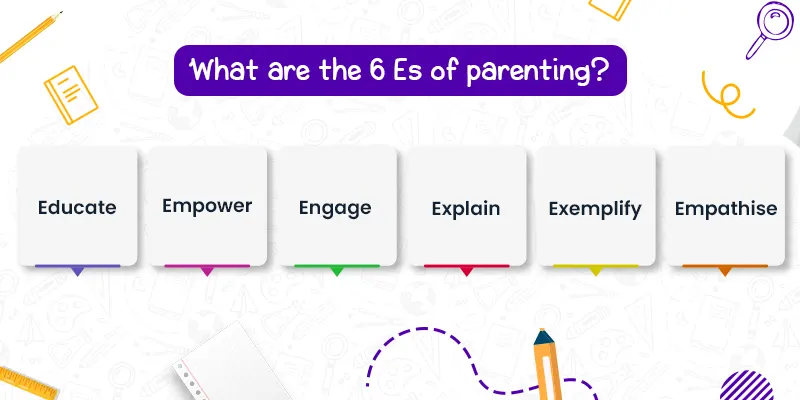 What are the 6 Es of parenting?

Educate

Empower

Engage

Explain

Exemplify

Empathise